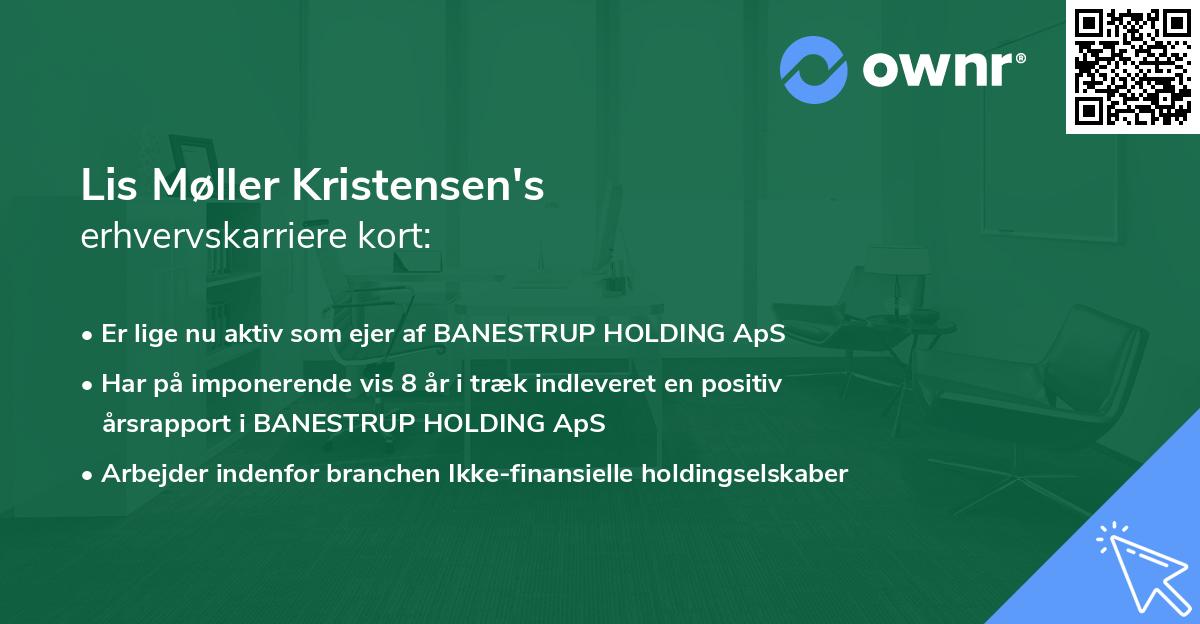 ownr®

Lis Møller Kristensen's
erhvervskarriere kort:

• Er lige nu aktiv som ejer af BANESTRUP HOLDING ApS
• Har på imponerende vis 8 år i træk indleveret en positiv årsrapport i BANESTRUP HOLDING ApS
• Arbejder indenfor branchen Ikke-finansielle holdingselskaber